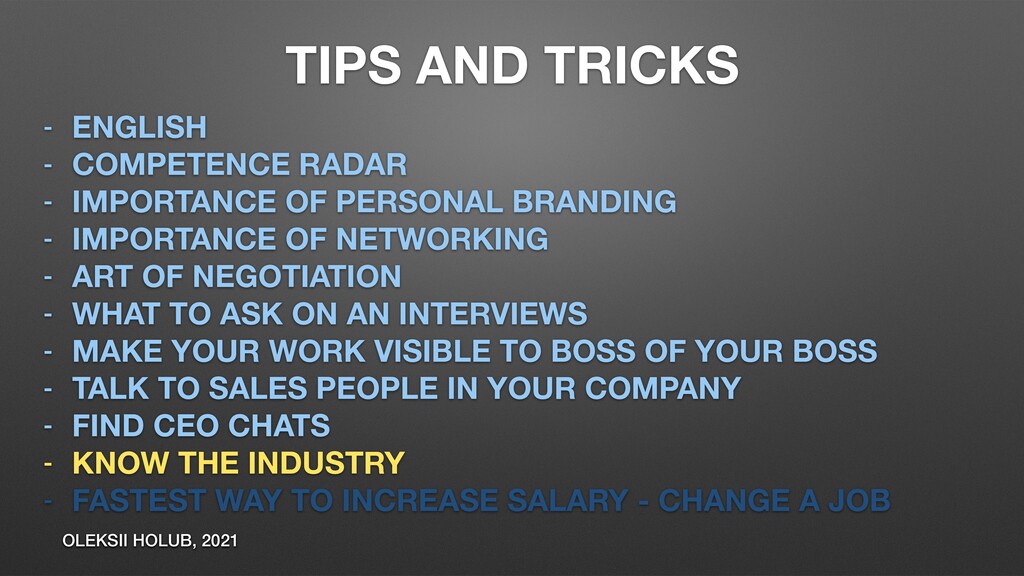 TIPS AND TRICKS

- ENGLISH
- COMPETENCE RADAR
- IMPORTANCE OF PERSONAL BRANDING
- IMPORTANCE OF NETWORKING
- ART OF NEGOTIATION
- WHAT TO ASK ON AN INTERVIEWS
- MAKE YOUR WORK VISIBLE TO BOSS OF YOUR BOSS
- TALK TO SALES PEOPLE IN YOUR COMPANY
- FIND CEO CHATS
- KNOW THE INDUSTRY
- FASTEST WAY TO INCREASE SALARY - CHANGE A JOB

OLEKSII HOLUB, 2021